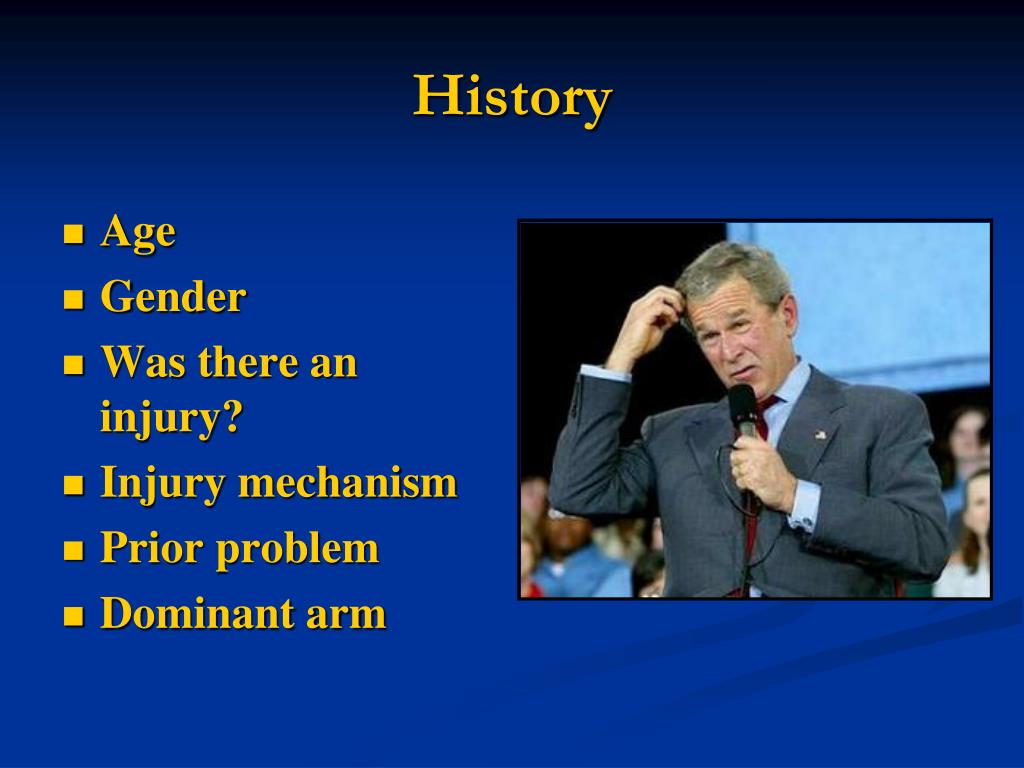 History

- Age
- Gender
- Was there an injury?
- Injury mechanism
- Prior problem
- Dominant arm